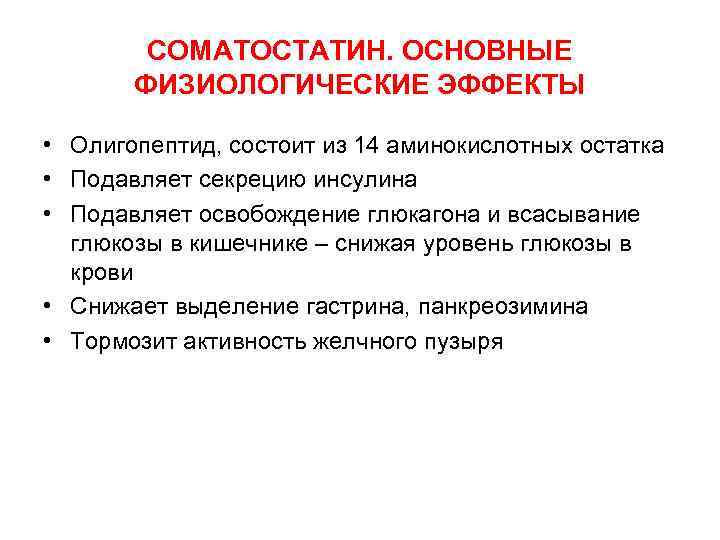 СОМАТОСТАТИН. ОСНОВНЫЕ ФИЗИОЛОГИЧЕСКИЕ ЭФФЕКТЫ

• Олигопептид, состоит из 14 аминокислотных остатка
• Подавляет секрецию инсулина
• Подавляет освобождение глюкагона и всасывание глюкозы в кишечнике – снижая уровень глюкозы в крови
• Снижает выделение гастрина, панкреозимина
• Тормозит активность желчного пузыря